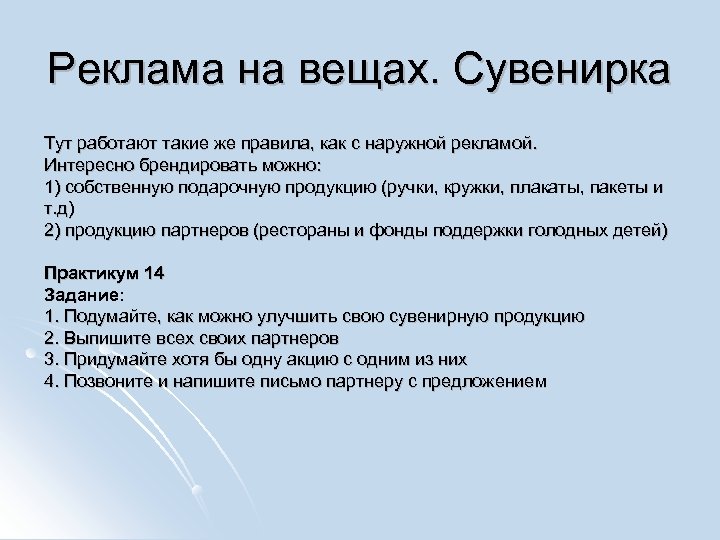 Реклама на вещах. Сувенирка

Тут работают такие же правила, как с наружной рекламой.
Интересно брендировать можно:
1) собственную подарочную продукцию (ручки, кружки, плакаты, пакеты и т.д)
2) продукцию партнеров (рестораны и фонды поддержки голодных детей)

Практикум 14
Задание:
1. Подумайте, как можно улучшить свою сувенирную продукцию
2. Выпишите всех своих партнеров
3. Придумайте хотя бы одну акцию с одним из них
4. Позвоните и напишите письмо партнеру с предложением